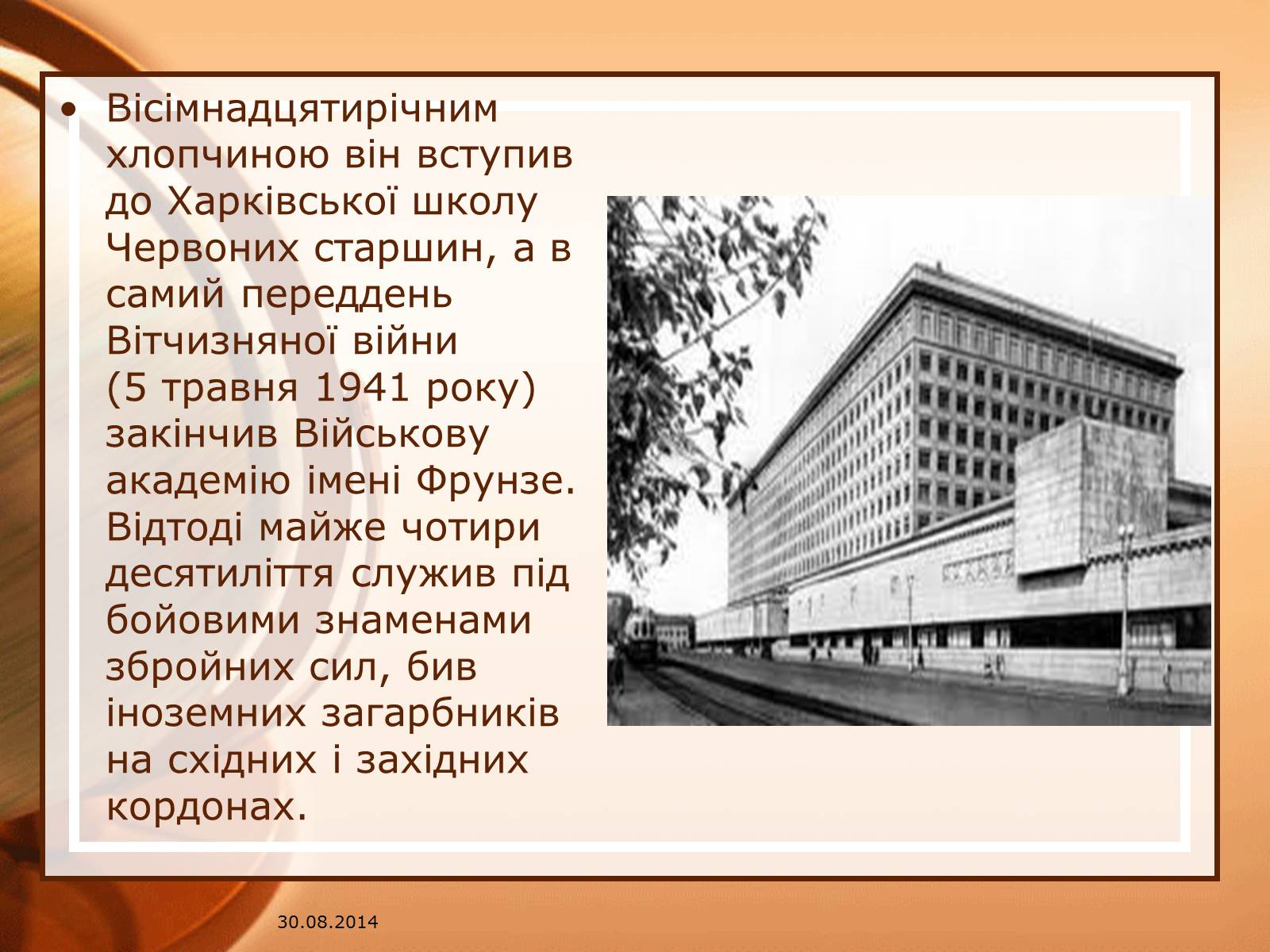 • Вісімнадцятирічним хлопчиною він вступив до Харківської школу Червоних старшин, а в самий переддень Вітчизняної війни (5 травня 1941 року) закінчив Військову академію імені Фрунзе. Відтоді майже чотири десятиліття служив під бойовими знаменами збройних сил, бив іноземних загарбників на східних і західних кордонах.

30.08.2014